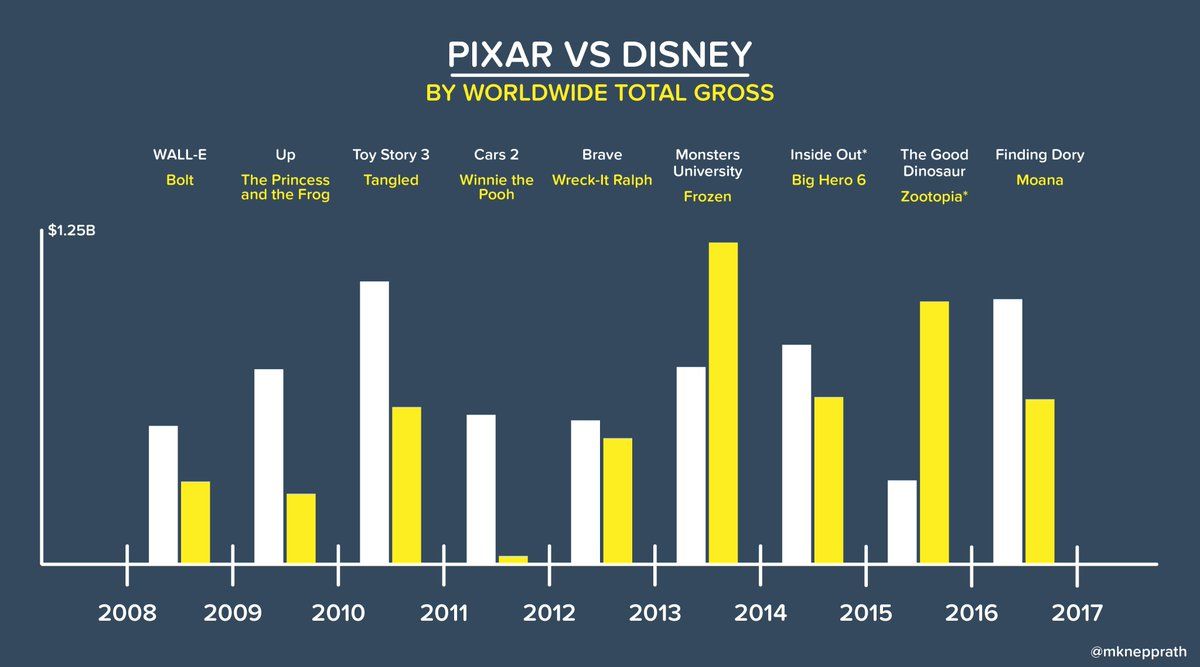 PIXAR VS DISNEY
BY WORLDWIDE TOTAL GROSS

WALL-E
Bolt

Up
The Princess and the Frog

Toy Story 3
Tangled

Cars 2
Winnie the Pooh

Brave
Wreck-It Ralph

Monsters University
Frozen

Inside Out*
Big Hero 6

The Good Dinosaur
Zootopia*

Finding Dory
Moana

$1.25B

2008 2009 2010 2011 2012 2013 2014 2015 2016 2017

@mknepprath